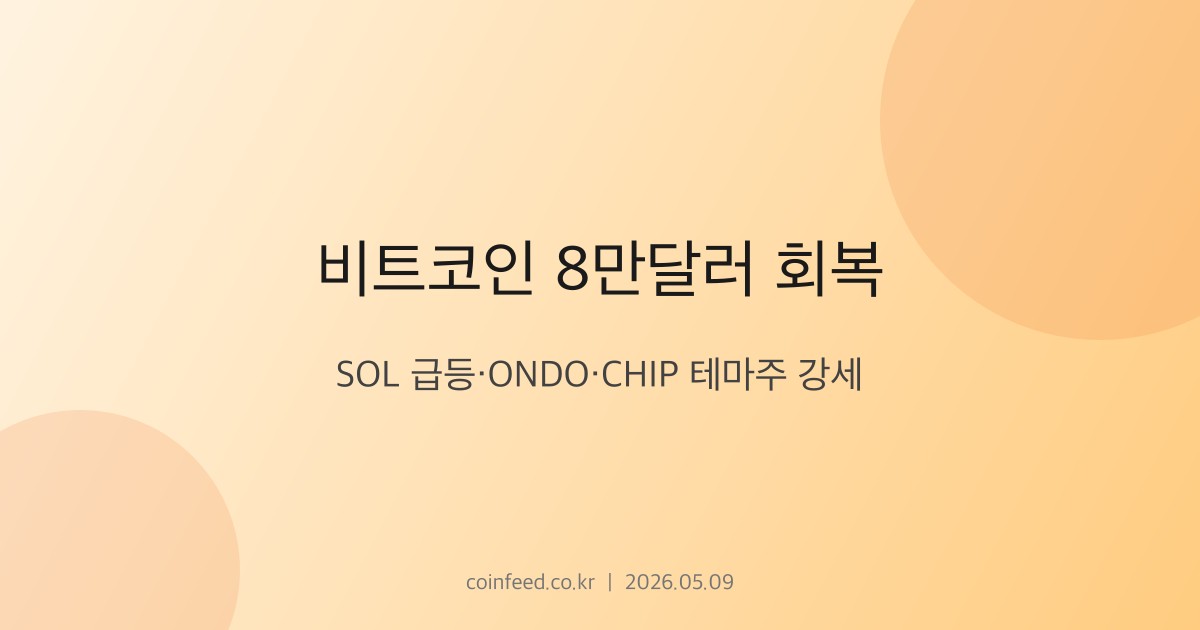 비트코인 8만달러 회복

SOL 급등·ONDO·CHIP 테마주 강세

coinfeed.co.kr | 2026.05.09